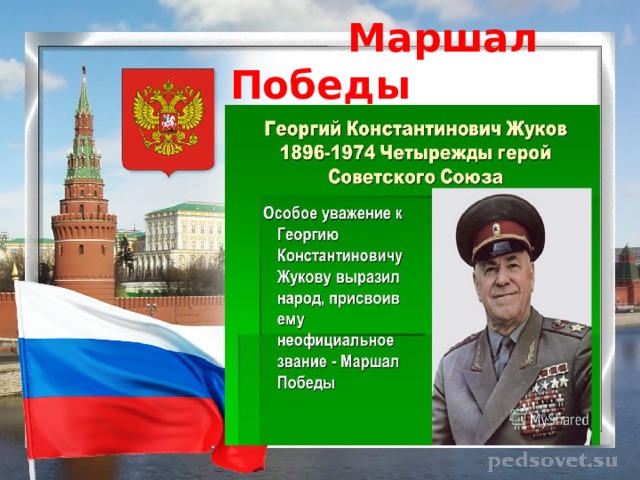 Маршал Победы

Георгий Константинович Жуков 1896-1974 Четырежды герой Советского Союза

Особое уважение к Георгию Константиновичу Жукову выразил народ, присвоив ему неофициальное звание - Маршал Победы

MyShared

pedsovet.su